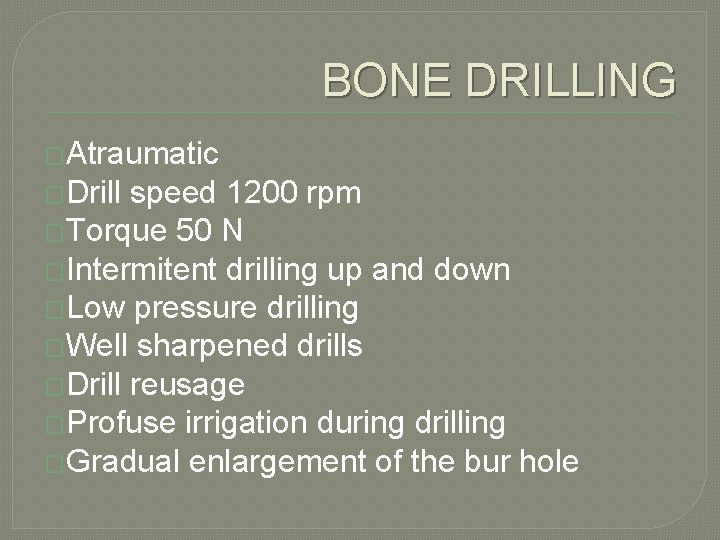 BONE DRILLING

Atraumatic
Drill speed 1200 rpm
Torque 50 N
Intermitent drilling up and down
Low pressure drilling
Well sharpened drills
Drill reusage
Profuse irrigation during drilling
Gradual enlargement of the bur hole